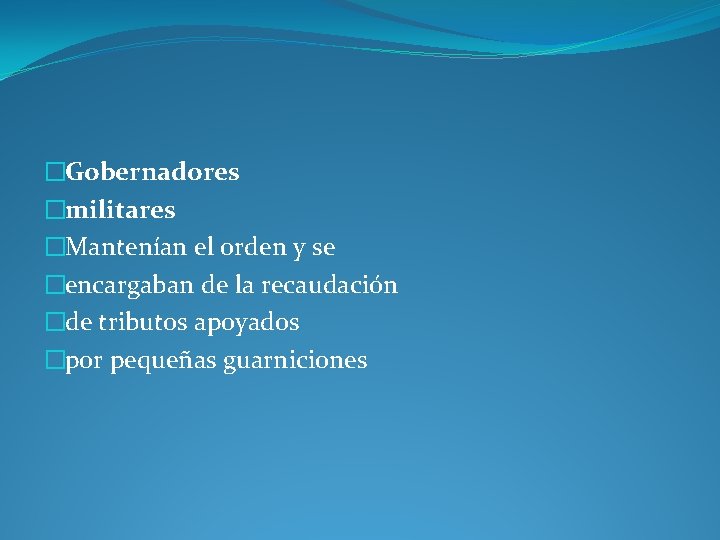 Gobernadores
militares
Mantenían el orden y se
encargaban de la recaudación
de tributos apoyados
por pequeñas guarniciones